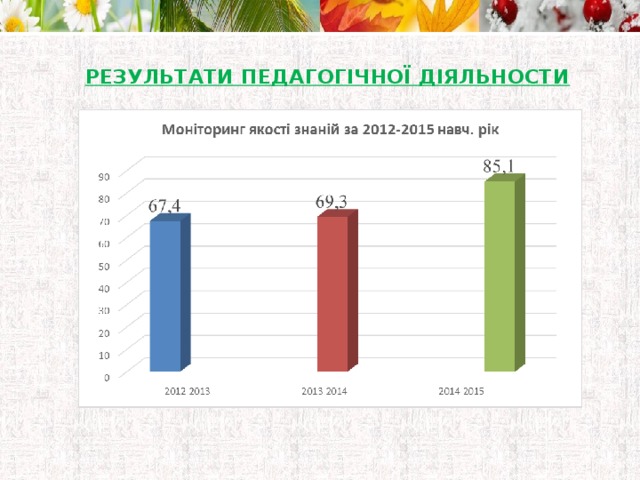 РЕЗУЛЬТАТИ ПЕДАГОГІЧНОЇ ДІЯЛЬНОСТИ

Моніторинг якості знаній за 2012-2015 навч. рік

90
80
70
60
50
40
30
20
10
0

67,4
69,3
85,1

2012 2013
2013 2014
2014 2015